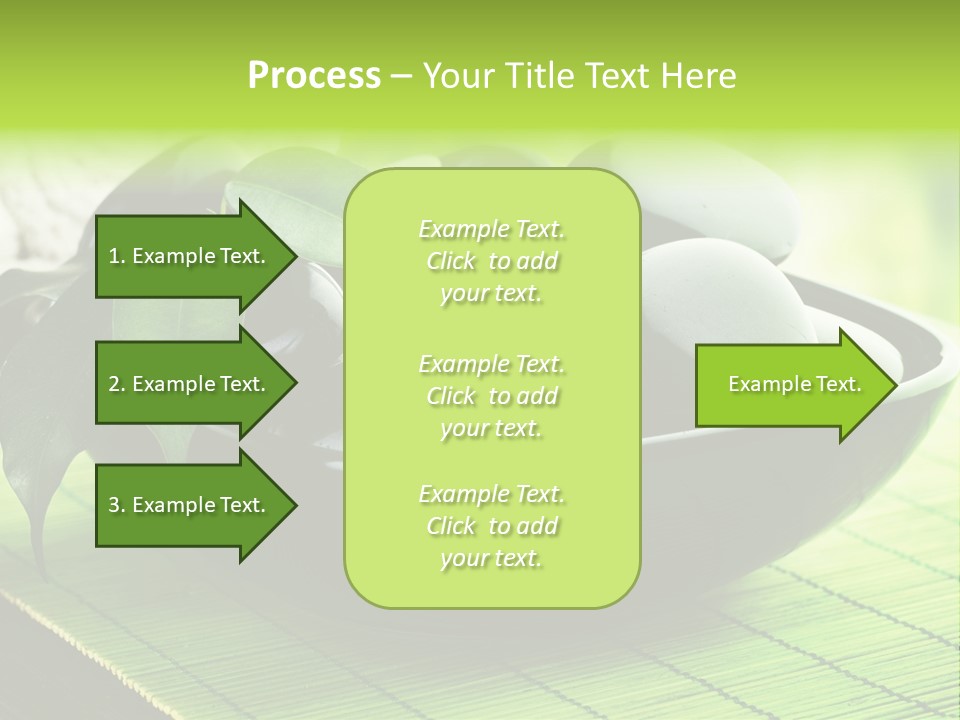 Process – Your Title Text Here

1. Example Text.

2. Example Text.

3. Example Text.

Example Text. Click to add your text.

Example Text. Click to add your text.

Example Text. Click to add your text.

Example Text.